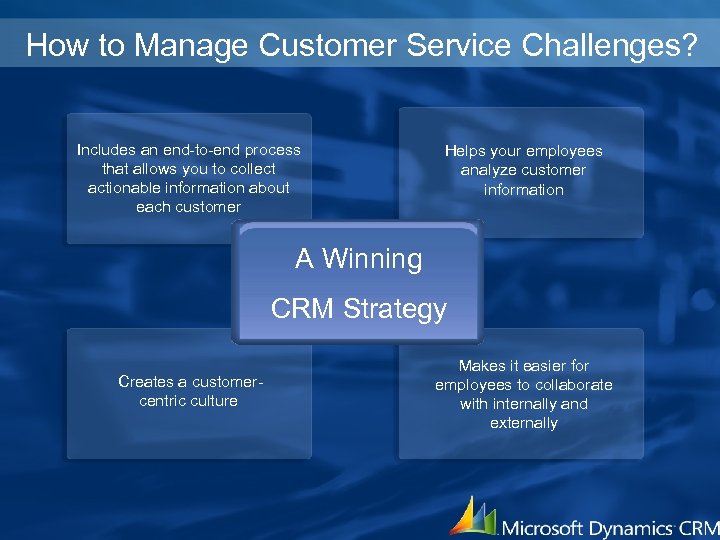 How to Manage Customer Service Challenges?

Includes an end-to-end process that allows you to collect actionable information about each customer

Helps your employees analyze customer information

A Winning CRM Strategy

Creates a customer-centric culture

Makes it easier for employees to collaborate with internally and externally

Microsoft Dynamics CRM